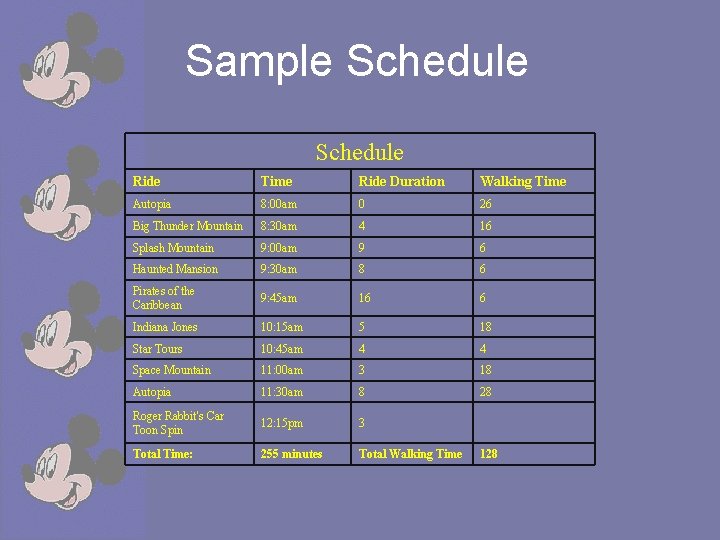 Sample Schedule

Schedule

| Ride | Time | Ride Duration | Walking Time |
|---|---|---|---|
| Autopia | 8:00am | 0 | 26 |
| Big Thunder Mountain | 8:30am | 4 | 16 |
| Splash Mountain | 9:00am | 9 | 6 |
| Haunted Mansion | 9:30am | 8 | 6 |
| Pirates of the Caribbean | 9:45am | 16 | 6 |
| Indiana Jones | 10:15am | 5 | 18 |
| Star Tours | 10:45am | 4 | 4 |
| Space Mountain | 11:00am | 3 | 18 |
| Autopia | 11:30am | 8 | 28 |
| Roger Rabbit's Car Toon Spin | 12:15pm | 3 | |
| Total Time: | 255 minutes | Total Walking Time | 128 |